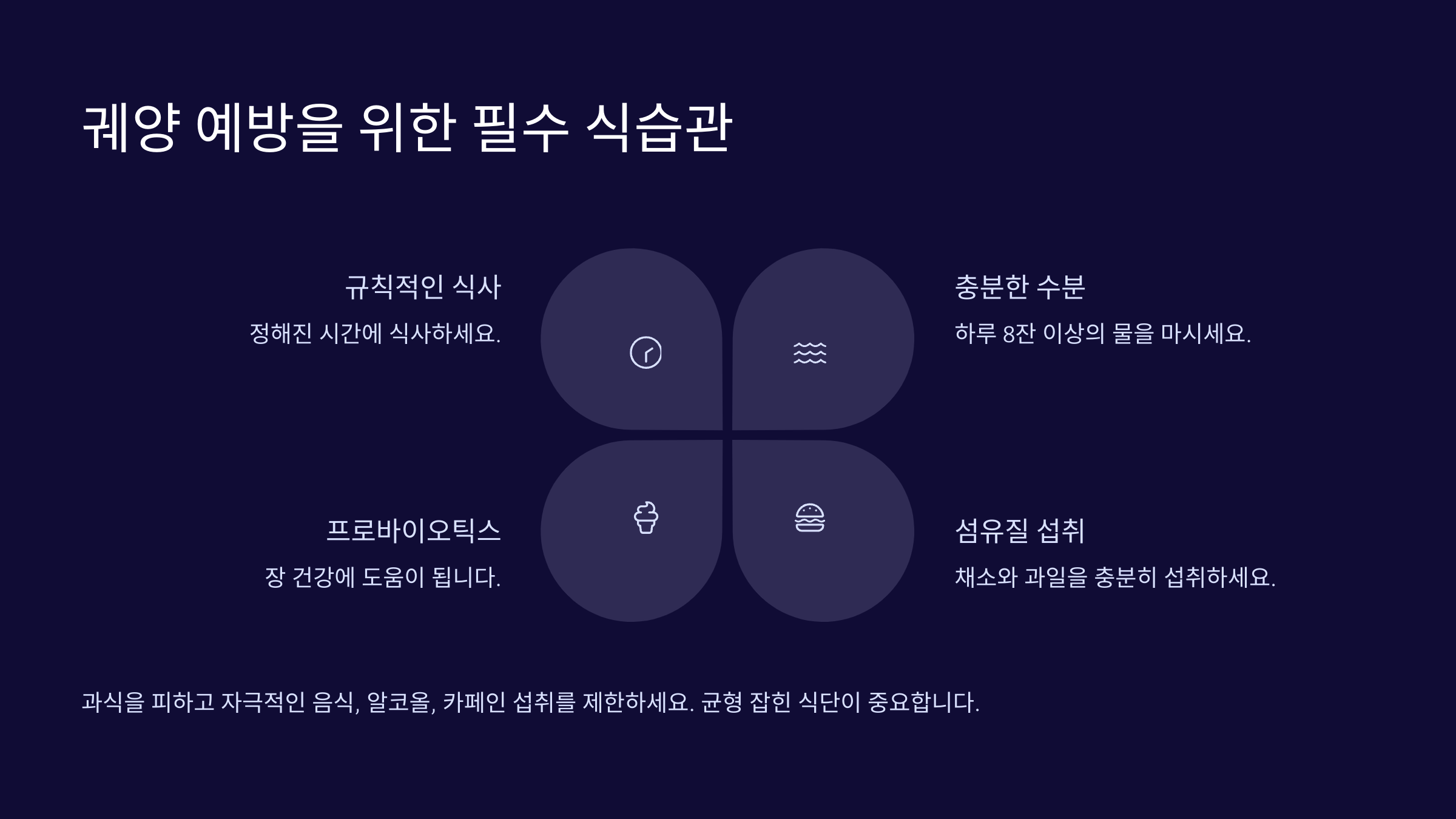 궤양 예방을 위한 필수 식습관

규칙적인 식사

정해진 시간에 식사하세요.

충분한 수분

하루 8잔 이상의 물을 마시세요.

프로바이오틱스

장 건강에 도움이 됩니다.

섬유질 섭취

채소와 과일을 충분히 섭취하세요.

과식을 피하고 자극적인 음식, 알코올, 카페인 섭취를 제한하세요. 균형 잡힌 식단이 중요합니다.